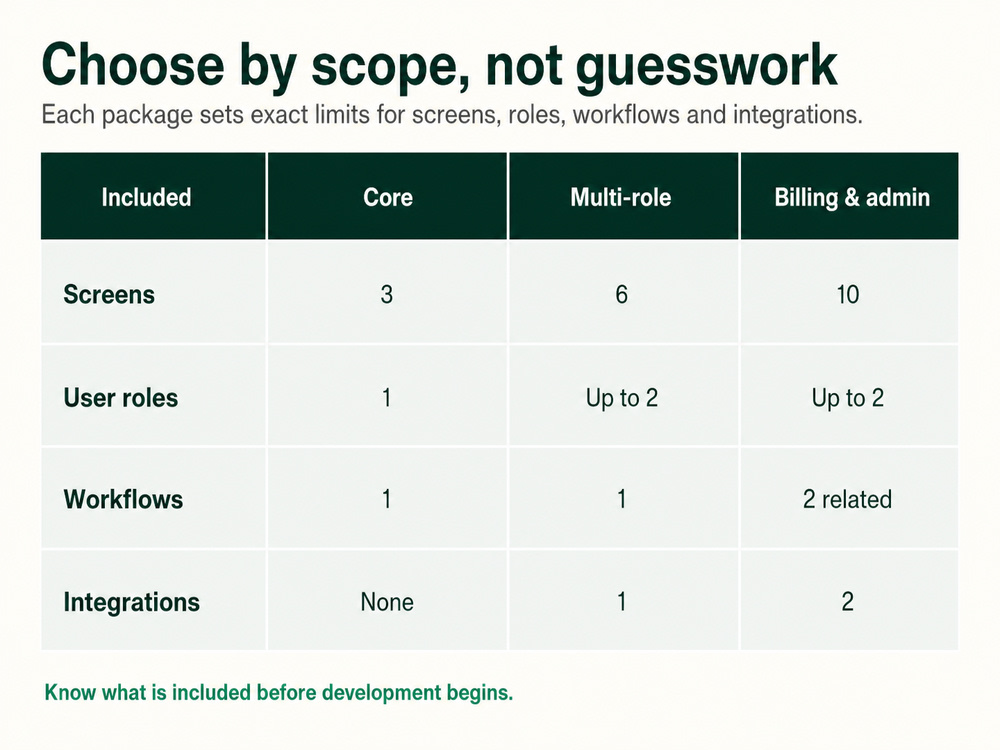 Choose by scope, not guesswork

Each package sets exact limits for screens, roles, workflows and integrations.

| Included | Core | Multi-role | Billing & admin |
|---|---|---|---|
| Screens | 3 | 6 | 10 |
| User roles | 1 | Up to 2 | Up to 2 |
| Workflows | 1 | 1 | 2 related |
| Integrations | None | 1 | 2 |

Know what is included before development begins.